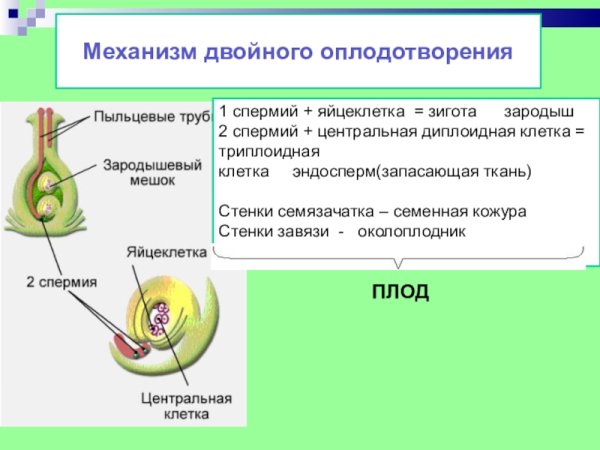 Механизм двойного оплодотворения

Пыльцевые труб

Зародышевый мешок

Яйцеклетка

2 спермия

Центральная клетка

1 спермий + яйцеклетка = зигота зародыш
2 спермий + центральная диплоидная клетка = триплоидная
клетка эндосперм(запасающая ткань)

Стенки семязачатка – семенная кожура
Стенки завязи - околоплодник

ПЛОД